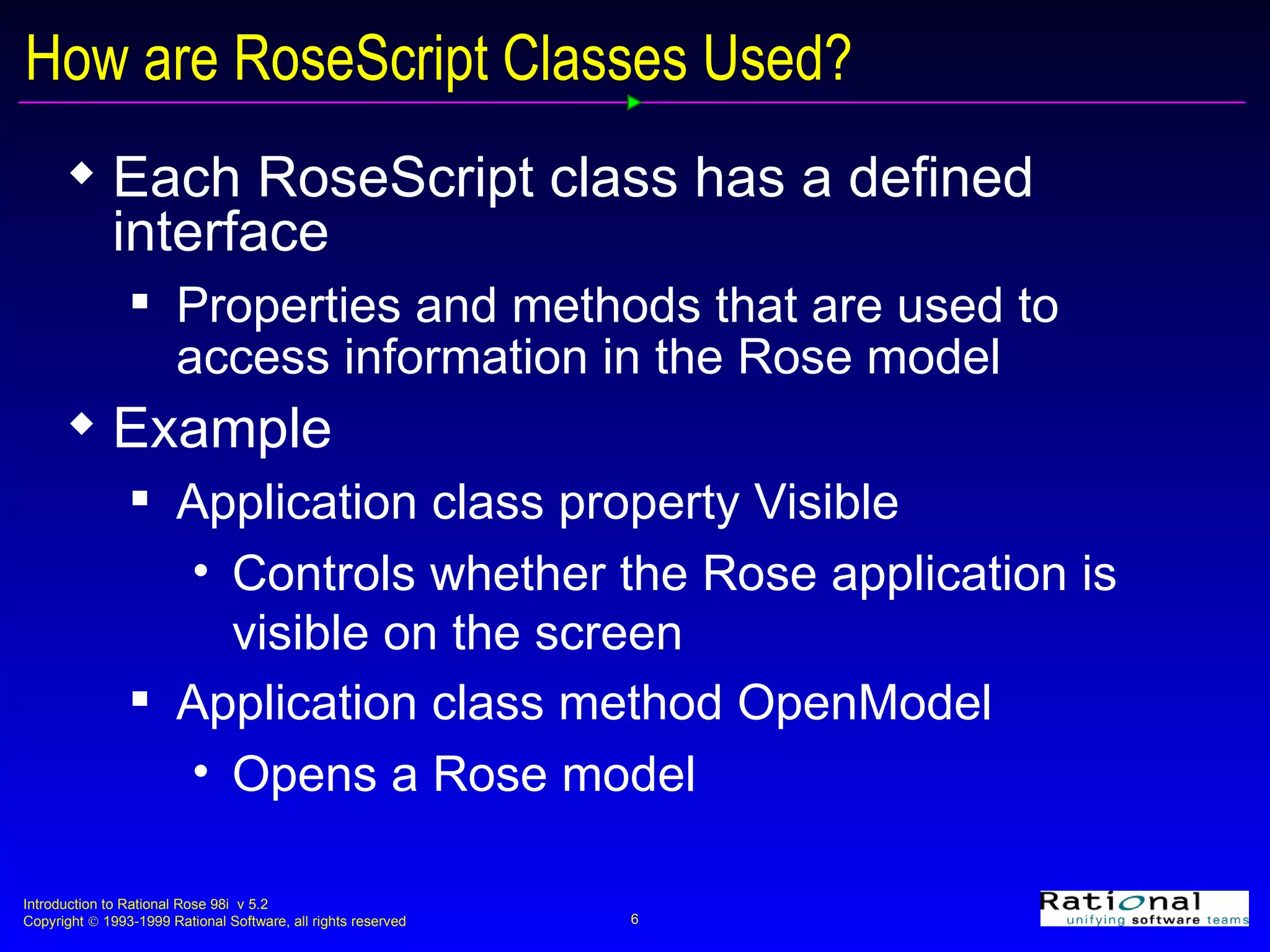 How are RoseScript Classes Used?

Each RoseScript class has a defined interface

Properties and methods that are used to access information in the Rose model

Example

Application class property Visible

Controls whether the Rose application is visible on the screen

Application class method OpenModel

Opens a Rose model

Introduction to Rational Rose 98i v 5.2
Copyright © 1993-1999 Rational Software, all rights reserved

6

Rational
unifying software teams